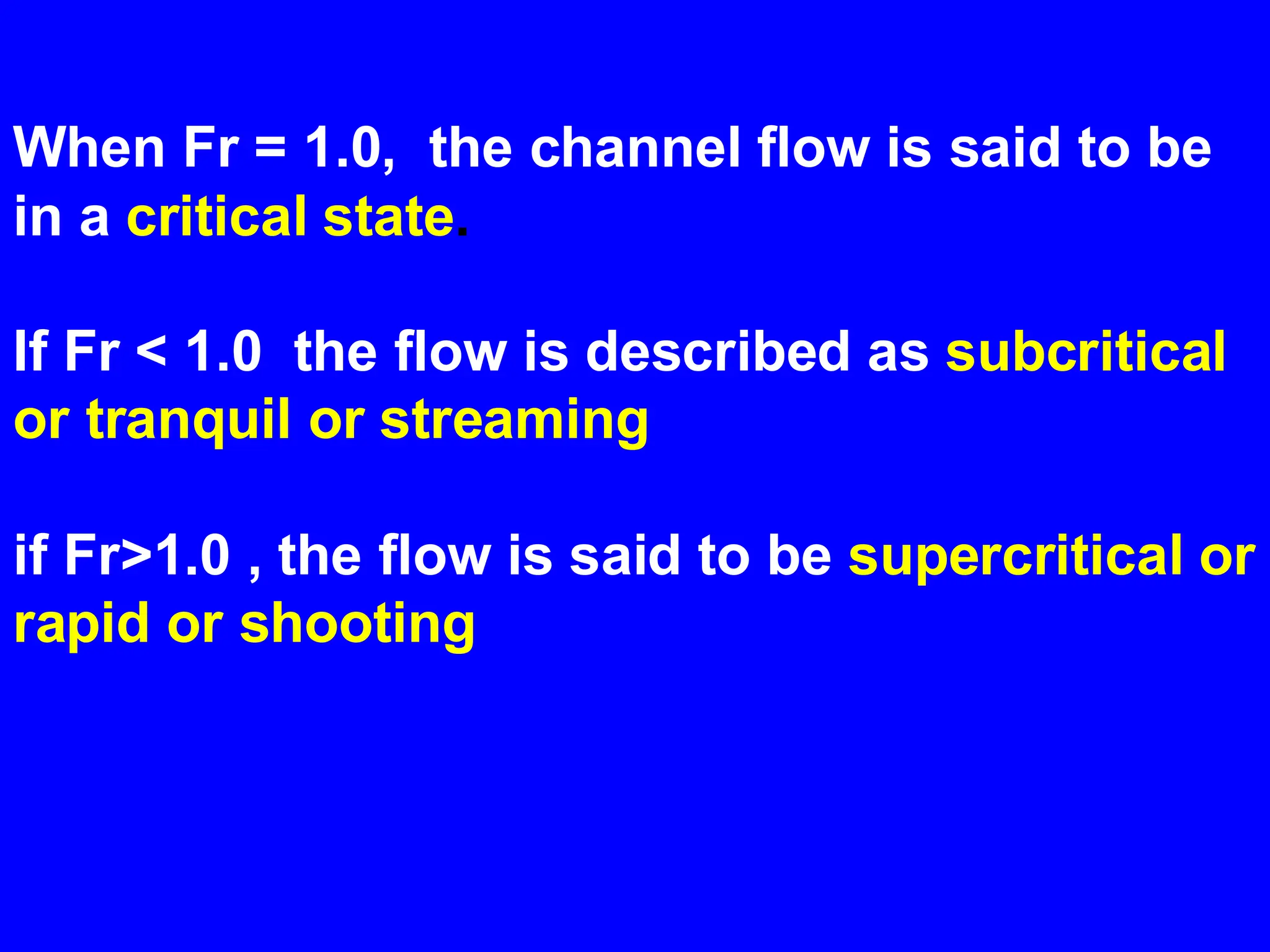 When Fr = 1.0, the channel flow is said to be in a critical state.

If Fr < 1.0 the flow is described as subcritical or tranquil or streaming

if Fr>1.0 , the flow is said to be supercritical or rapid or shooting